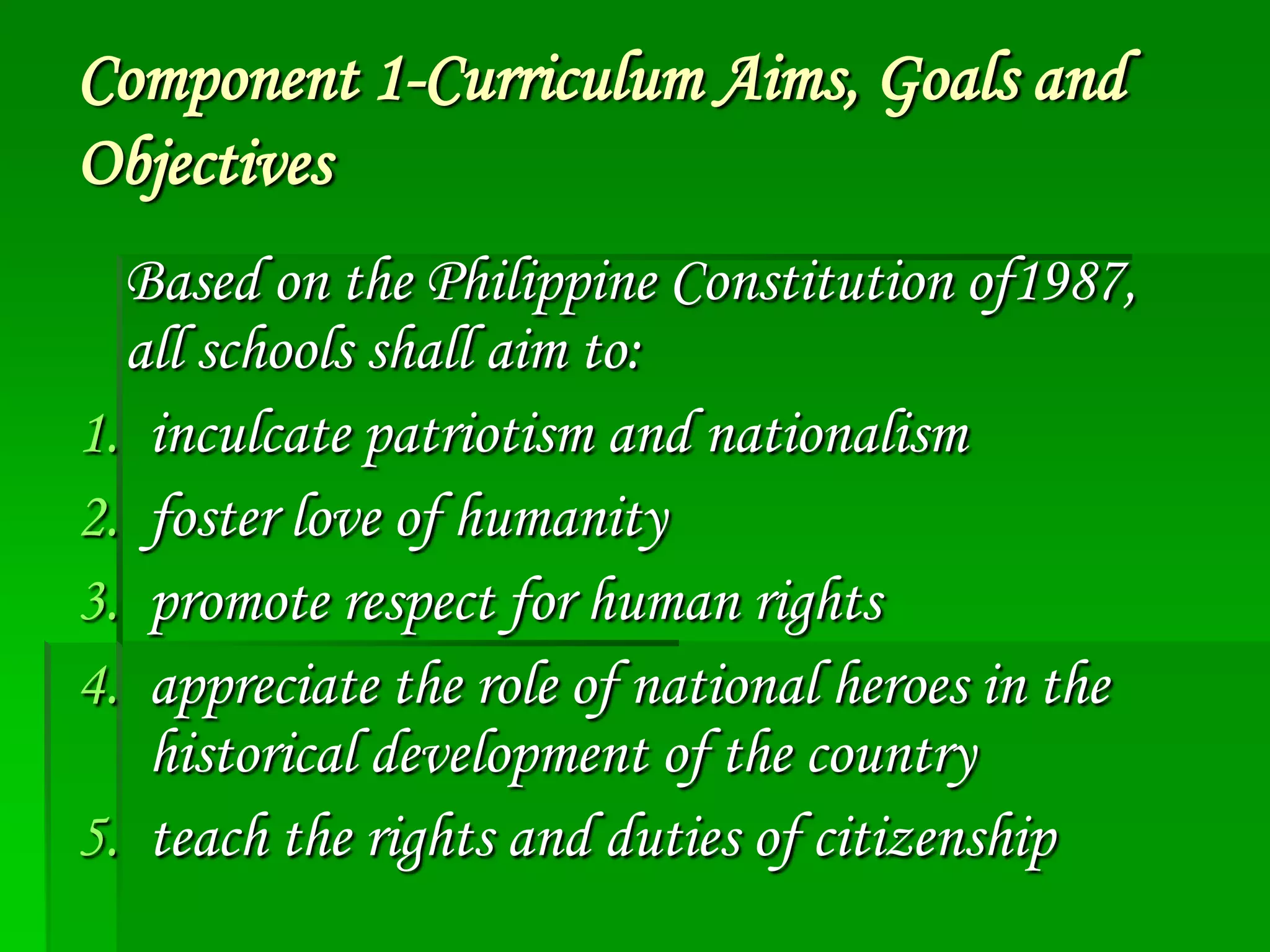 Component 1-Curriculum Aims, Goals and Objectives

Based on the Philippine Constitution of1987, all schools shall aim to:

1. inculcate patriotism and nationalism
2. foster love of humanity
3. promote respect for human rights
4. appreciate the role of national heroes in the historical development of the country
5. teach the rights and duties of citizenship